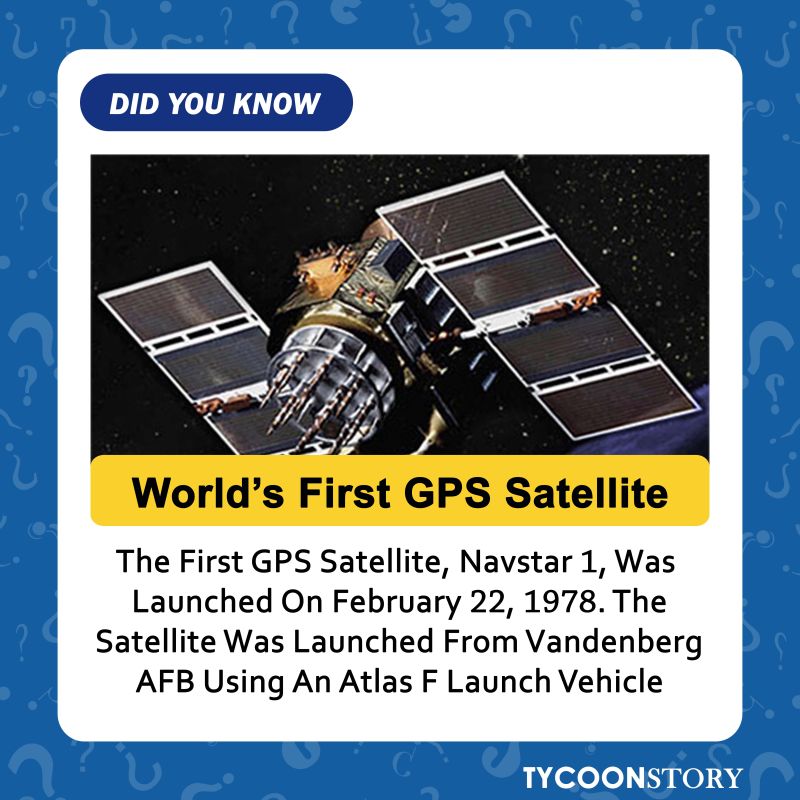 DID YOU KNOW

World's First GPS Satellite

The First GPS Satellite, Navstar 1, Was Launched On February 22, 1978. The Satellite Was Launched From Vandenberg AFB Using An Atlas F Launch Vehicle

TYCOONSTORY